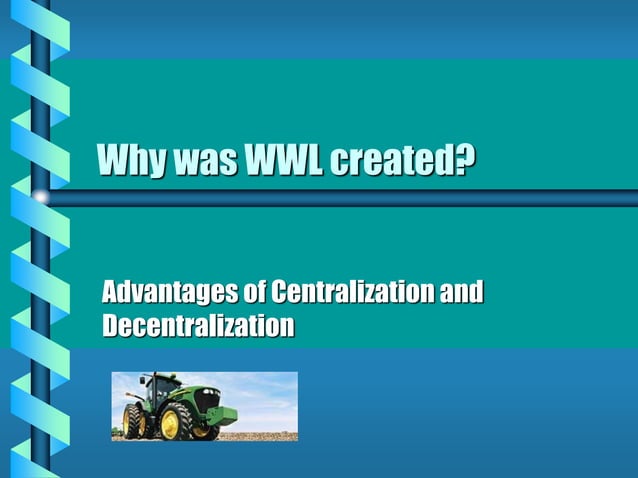 Why was WWL created?

Advantages of Centralization and Decentralization